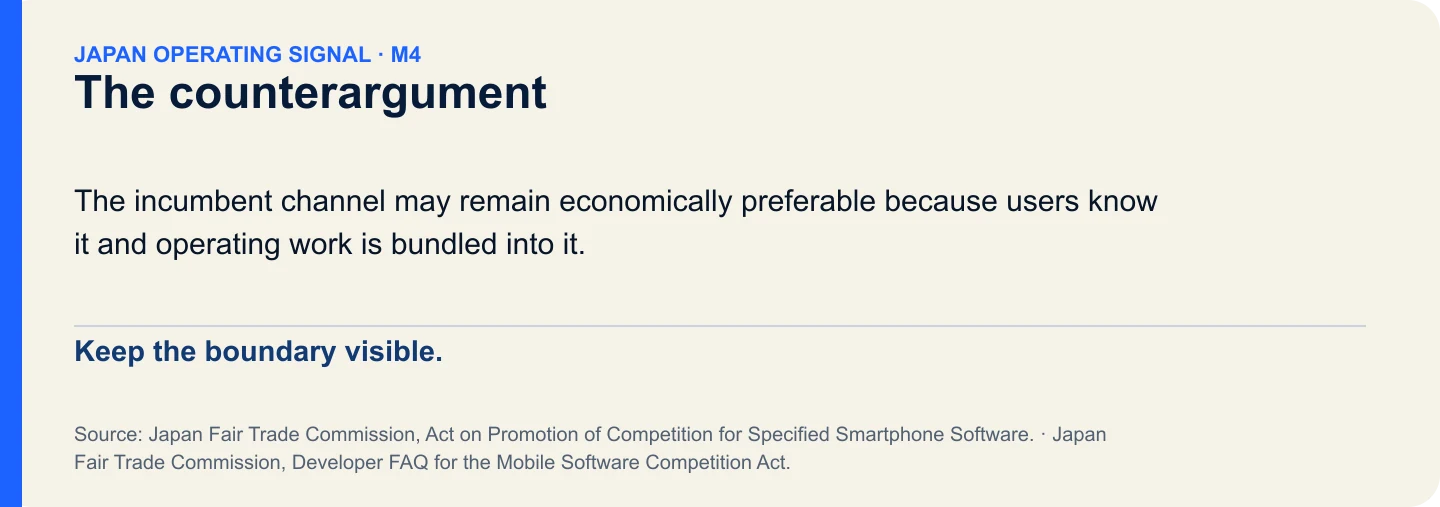 JAPAN OPERATING SIGNAL · M4
The counterargument

The incumbent channel may remain economically preferable because users know it and operating work is bundled into it.

Keep the boundary visible.

Source: Japan Fair Trade Commission, Act on Promotion of Competition for Specified Smartphone Software. · Japan Fair Trade Commission, Developer FAQ for the Mobile Software Competition Act.